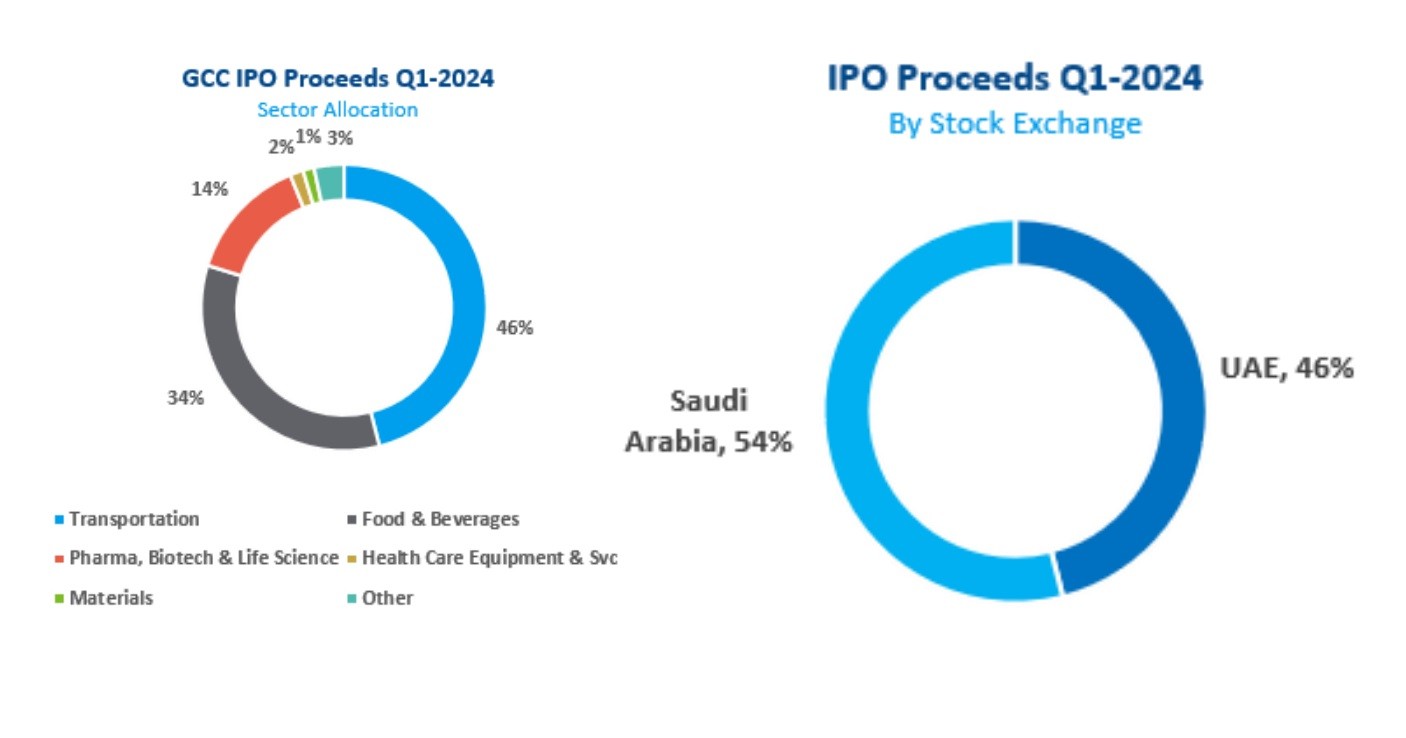 GCC IPO Proceeds Q1-2024
Sector Allocation

2% 1% 3%
14%
46%
34%

Transportation
Food & Beverages
Pharma, Biotech & Life Science
Health Care Equipment & Svc
Materials
Other

IPO Proceeds Q1-2024
By Stock Exchange

UAE, 46%
Saudi Arabia, 54%